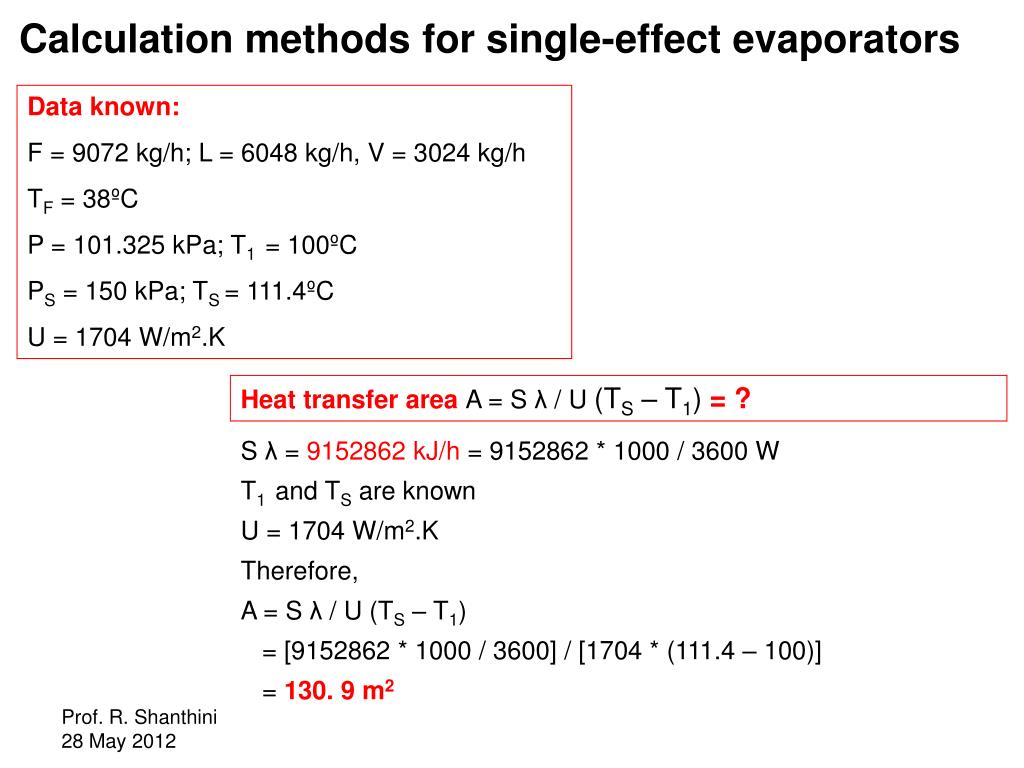 Calculation methods for single-effect evaporators

Data known:

F = 9072 kg/h; L = 6048 kg/h, V = 3024 kg/h

$T_F$ = 38ºC

P = 101.325 kPa; $T_1$ = 100ºC

$P_S$ = 150 kPa; $T_S$ = 111.4ºC

U = 1704 W/m$^2$.K

Heat transfer area A = S λ / U ($T_S$ – $T_1$) = ?

S λ = 9152862 kJ/h = 9152862 * 1000 / 3600 W

$T_1$ and $T_S$ are known

U = 1704 W/m$^2$.K

Therefore,

A = S λ / U ($T_S$ – $T_1$)

= [9152862 * 1000 / 3600] / [1704 * (111.4 – 100)]

= 130. 9 m$^2$

Prof. R. Shanthini
28 May 2012